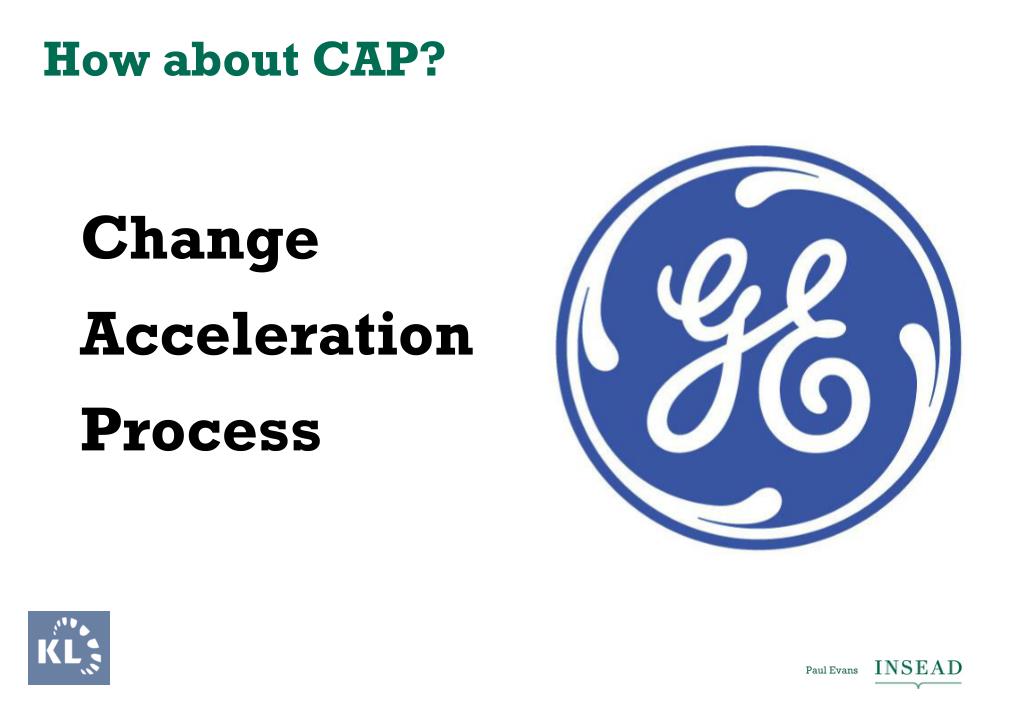 How about CAP?

Change
Acceleration
Process

GE

KL

Paul Evans INSEAD